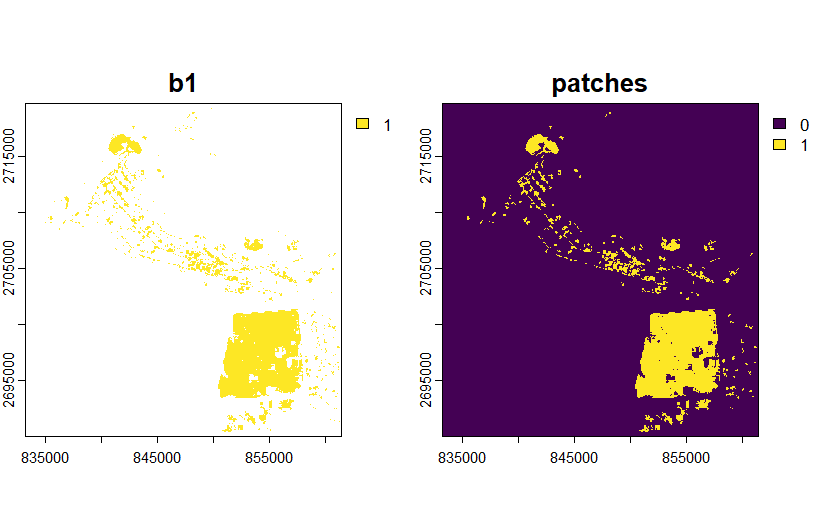 b1

1

2715000
2705000
2695000

835000 845000 855000

patches

0
1

2715000
2705000
2695000

835000 845000 855000